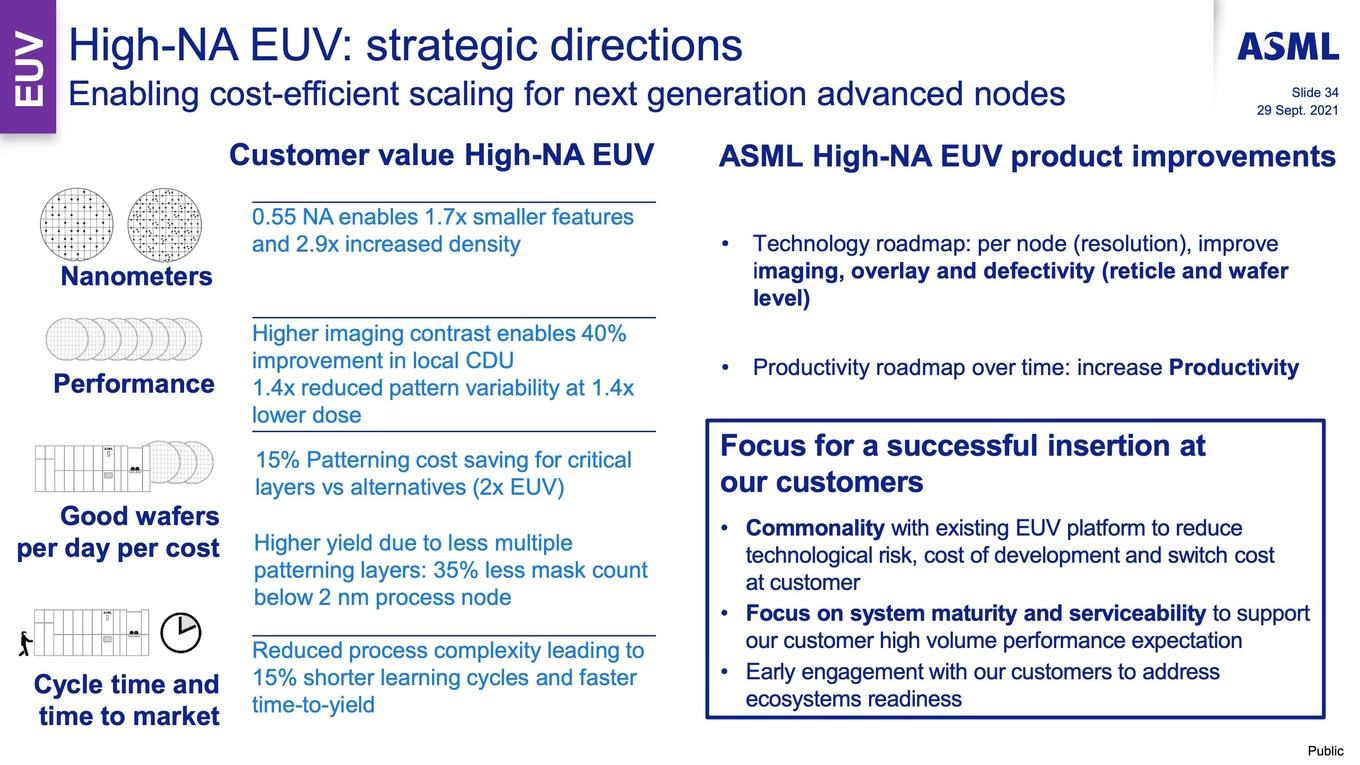 EUV

High-NA EUV: strategic directions
Enabling cost-efficient scaling for next generation advanced nodes

ASML
Slide 34
29 Sept. 2021

Customer value High-NA EUV

Nanometers

0.55 NA enables 1.7x smaller features and 2.9x increased density

Performance

Higher imaging contrast enables 40% improvement in local CDU
1.4x reduced pattern variability at 1.4x lower dose

Good wafers per day per cost

15% Patterning cost saving for critical layers vs alternatives (2x EUV)

Higher yield due to less multiple patterning layers: 35% less mask count below 2 nm process node

Cycle time and time to market

Reduced process complexity leading to 15% shorter learning cycles and faster time-to-yield

ASML High-NA EUV product improvements

• Technology roadmap: per node (resolution), improve imaging, overlay and defectivity (reticle and wafer level)

• Productivity roadmap over time: increase Productivity

Focus for a successful insertion at our customers

• Commonality with existing EUV platform to reduce technological risk, cost of development and switch cost at customer
• Focus on system maturity and serviceability to support our customer high volume performance expectation
• Early engagement with our customers to address ecosystems readiness

Public